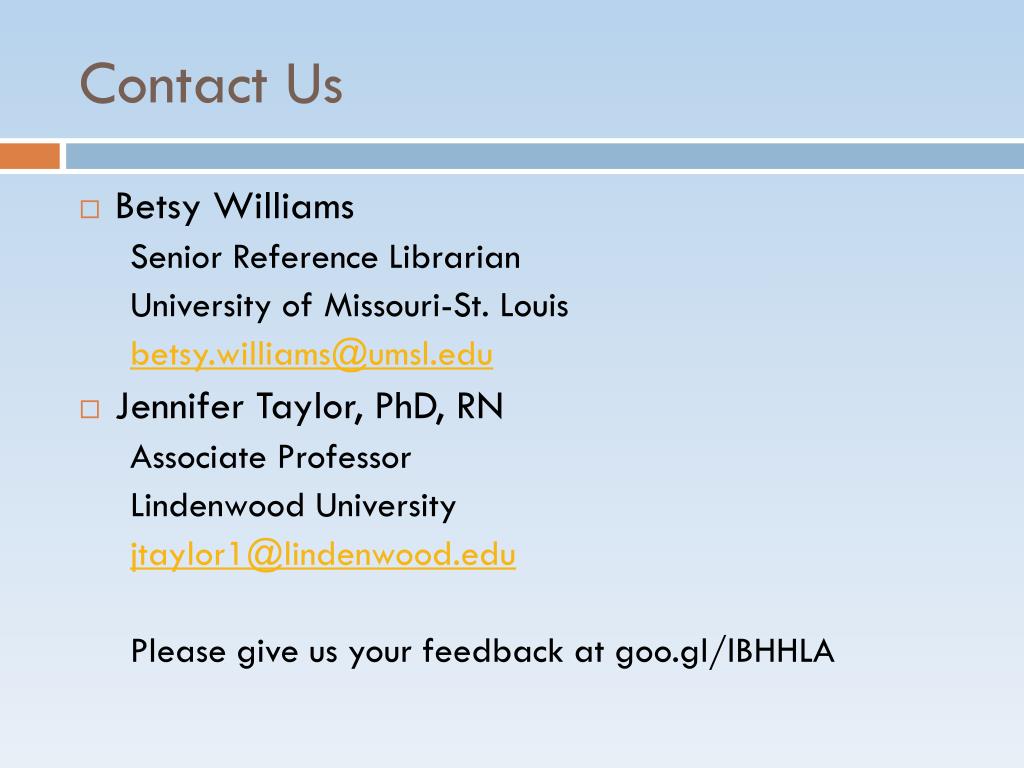 Contact Us

□ Betsy Williams
Senior Reference Librarian
University of Missouri-St. Louis
betsy.williams@umsl.edu

□ Jennifer Taylor, PhD, RN
Associate Professor
Lindenwood University
jtaylor1@lindenwood.edu

Please give us your feedback at goo.gl/IBHHLA